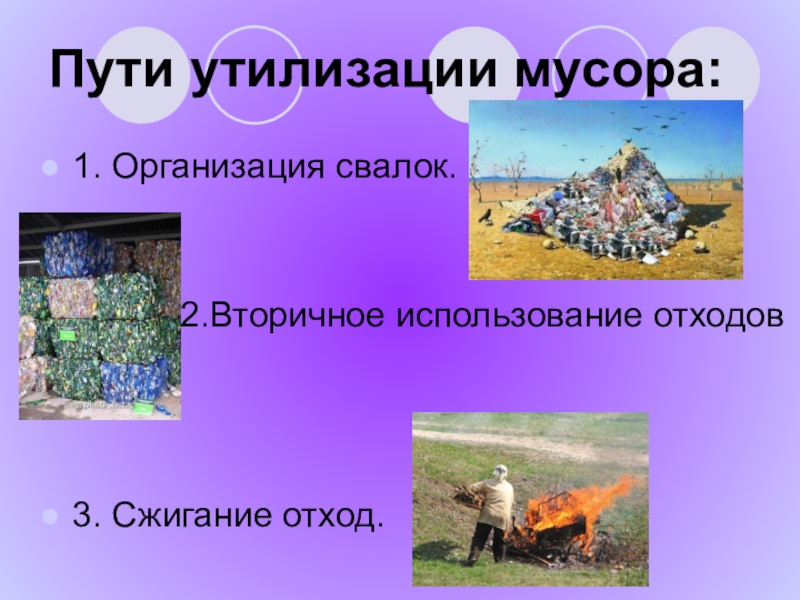 Пути утилизации мусора:

1. Организация свалок.

2.Вторичное использование отходов

3. Сжигание отход.